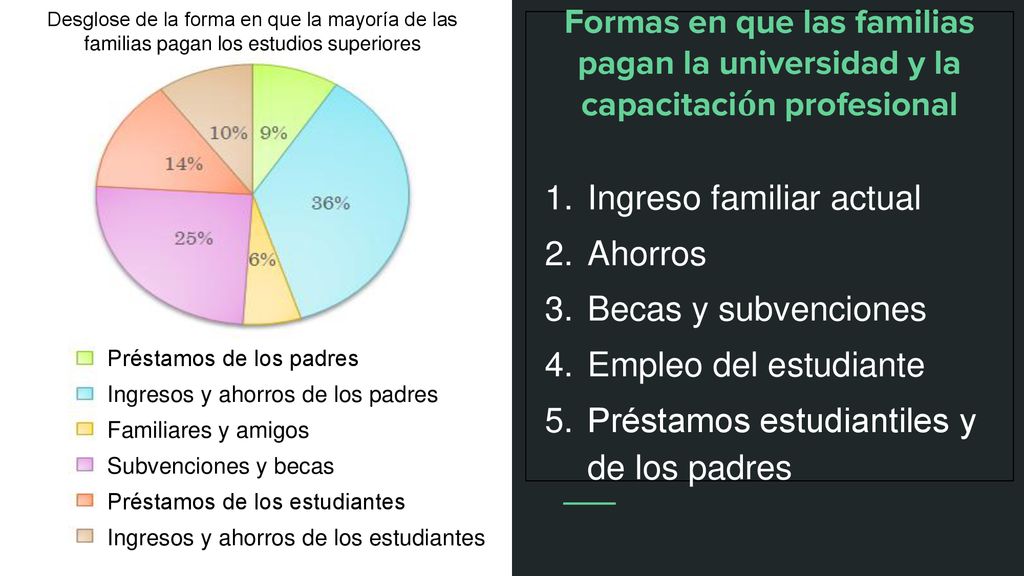 Desglose de la forma en que la mayoría de las familias pagan los estudios superiores

10%
9%
14%
36%
25%
6%

Préstamos de los padres
Ingresos y ahorros de los padres
Familiares y amigos
Subvenciones y becas
Préstamos de los estudiantes
Ingresos y ahorros de los estudiantes

Formas en que las familias pagan la universidad y la capacitación profesional

1. Ingreso familiar actual
2. Ahorros
3. Becas y subvenciones
4. Empleo del estudiante
5. Préstamos estudiantiles y de los padres